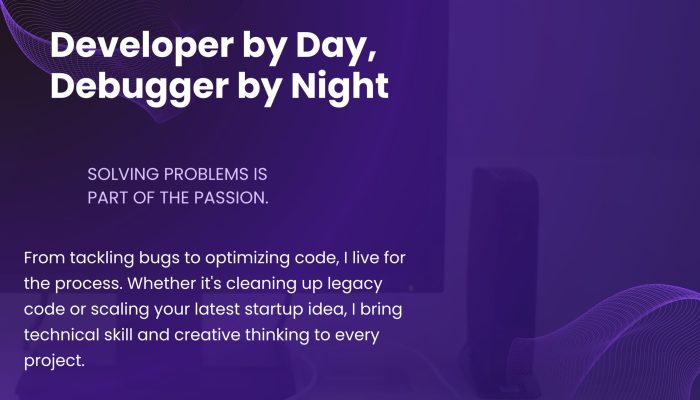 Developer by Day, Debugger by Night

SOLVING PROBLEMS IS PART OF THE PASSION.

From tackling bugs to optimizing code, I live for the process. Whether it's cleaning up legacy code or scaling your latest startup idea, I bring technical skill and creative thinking to every project.